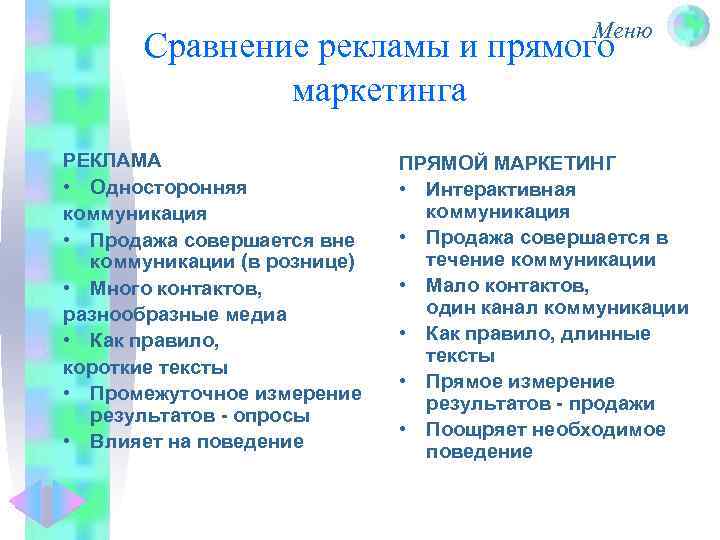 Меню

Сравнение рекламы и прямого маркетинга

РЕКЛАМА
• Односторонняя коммуникация
• Продажа совершается вне коммуникации (в рознице)
• Много контактов, разнообразные медиа
• Как правило, короткие тексты
• Промежуточное измерение результатов - опросы
• Влияет на поведение

ПРЯМОЙ МАРКЕТИНГ
• Интерактивная коммуникация
• Продажа совершается в течение коммуникации
• Мало контактов, один канал коммуникации
• Как правило, длинные тексты
• Прямое измерение результатов - продажи
• Поощряет необходимое поведение